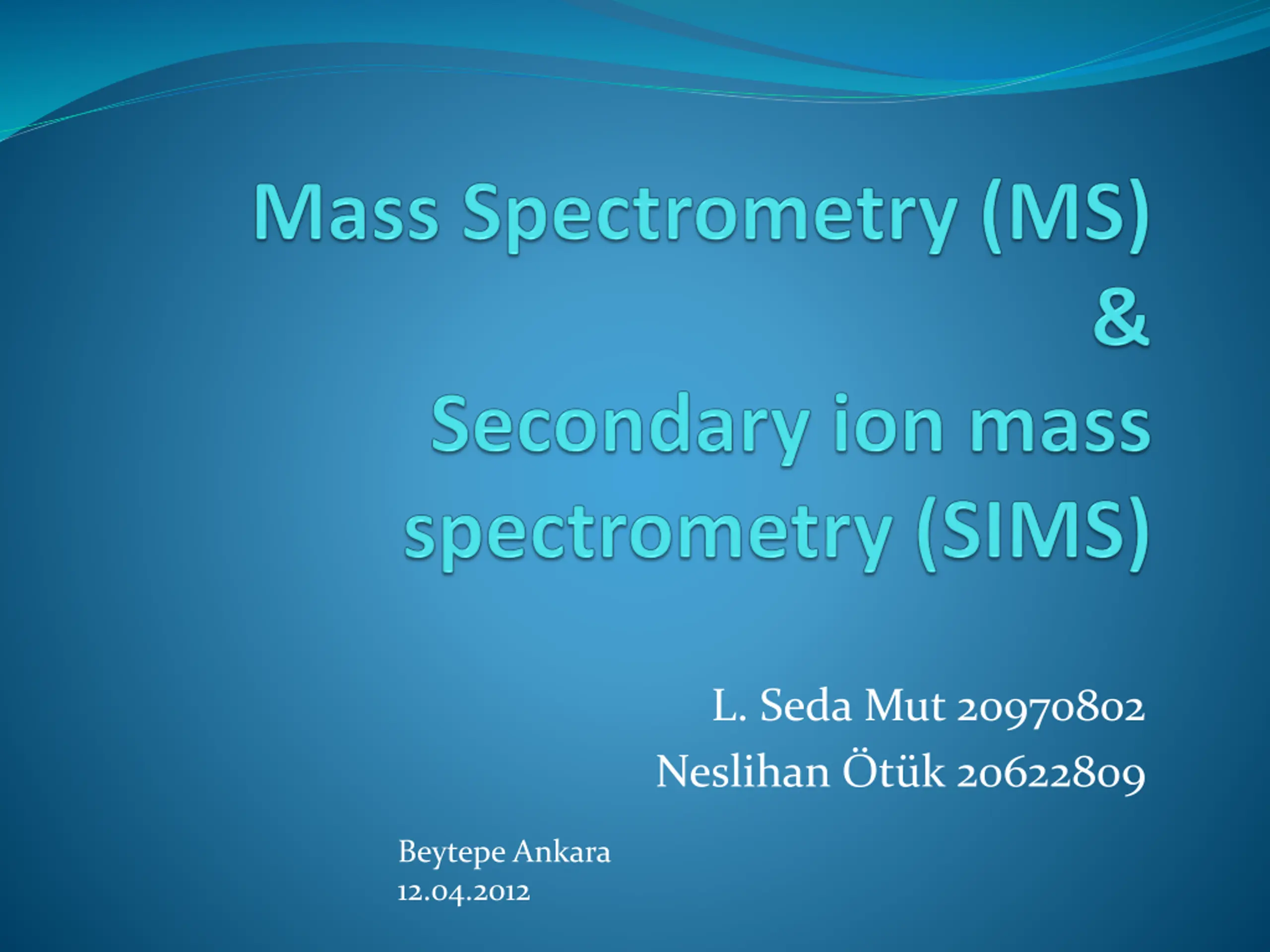 Mass Spectrometry (MS)
&
Secondary ion mass spectrometry (SIMS)

L. Seda Mut 20970802
Neslihan Ötük 20622809

Beytepe Ankara
12.04.2012